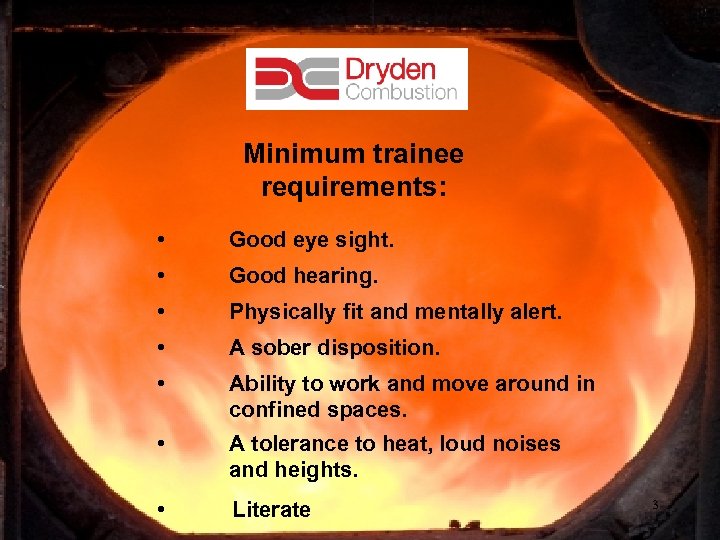 Dryden
Combustion

Minimum trainee requirements:

• Good eye sight.
• Good hearing.
• Physically fit and mentally alert.
• A sober disposition.
• Ability to work and move around in confined spaces.
• A tolerance to heat, loud noises and heights.
• Literate

3